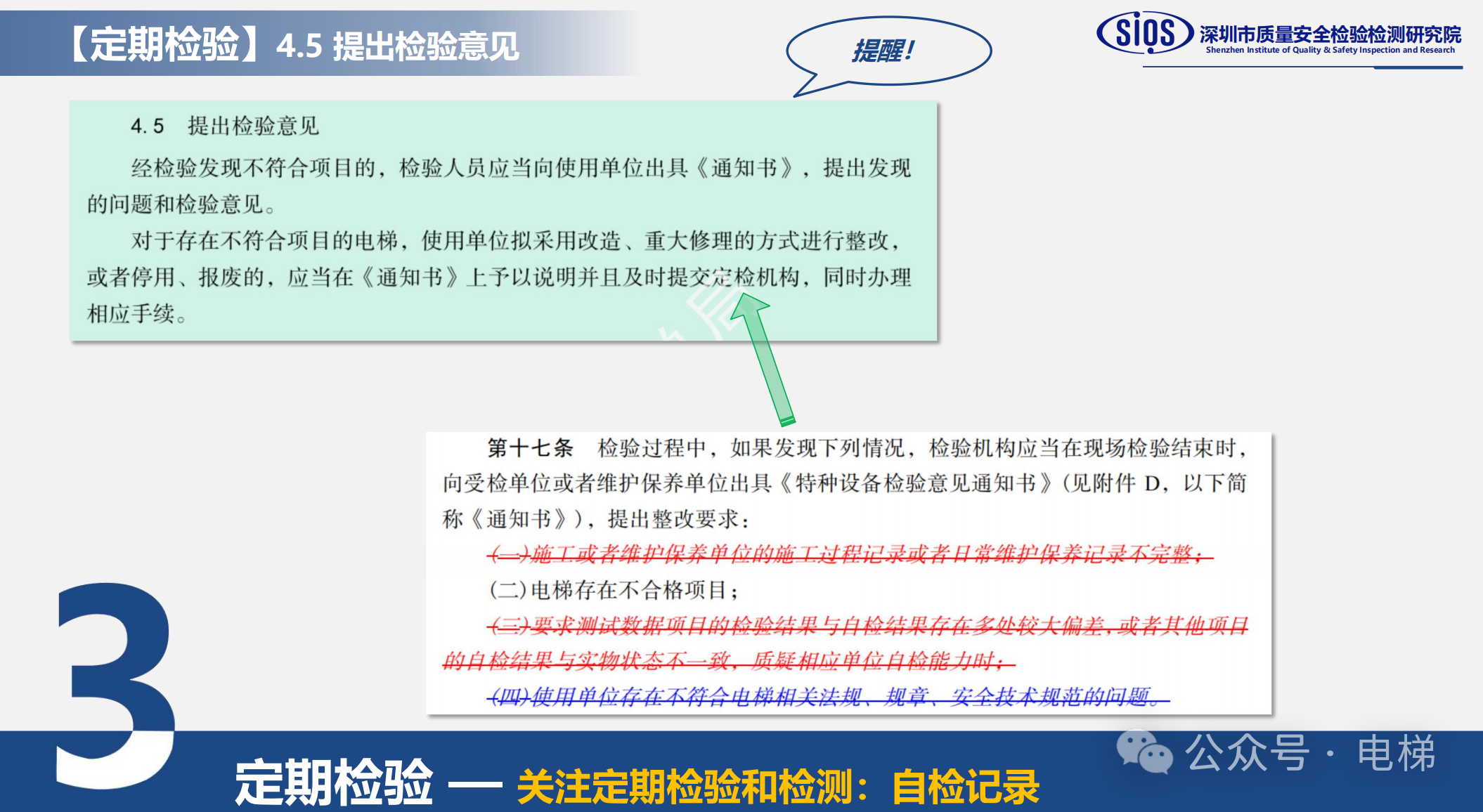 【定期检验】4.5 提出检验意见

提醒!

SIQS 深圳市质量安全检验检测研究院
Shenzhen Institute of Quality & Safety Inspection and Research

4.5 提出检验意见

经检验发现不符合项目的，检验人员应当向使用单位出具《通知书》，提出发现的问题和检验意见。

对于存在不符合项目的电梯，使用单位拟采用改造、重大修理的方式进行整改，或者停用、报废的，应当在《通知书》上予以说明并且及时提交定检机构，同时办理相应手续。

第十七条　检验过程中，如果发现下列情况，检验机构应当在现场检验结束时，向受检单位或者维护保养单位出具《特种设备检验意见通知书》(见附件 D，以下简称《通知书》)，提出整改要求：

(一)施工或者维护保养单位的施工过程记录或者日常维护保养记录不完整；

(二)电梯存在不合格项目；

(三)要求测试数据项目的检验结果与自检结果存在多处较大偏差，或者其他项目的自检结果与实物状态不一致，质疑相应单位自检能力时；

(四)使用单位存在不符合电梯相关法规、规章、安全技术规范的问题。

3

定期检验 — 关注定期检验和检测：自检记录

公众号 · 电梯